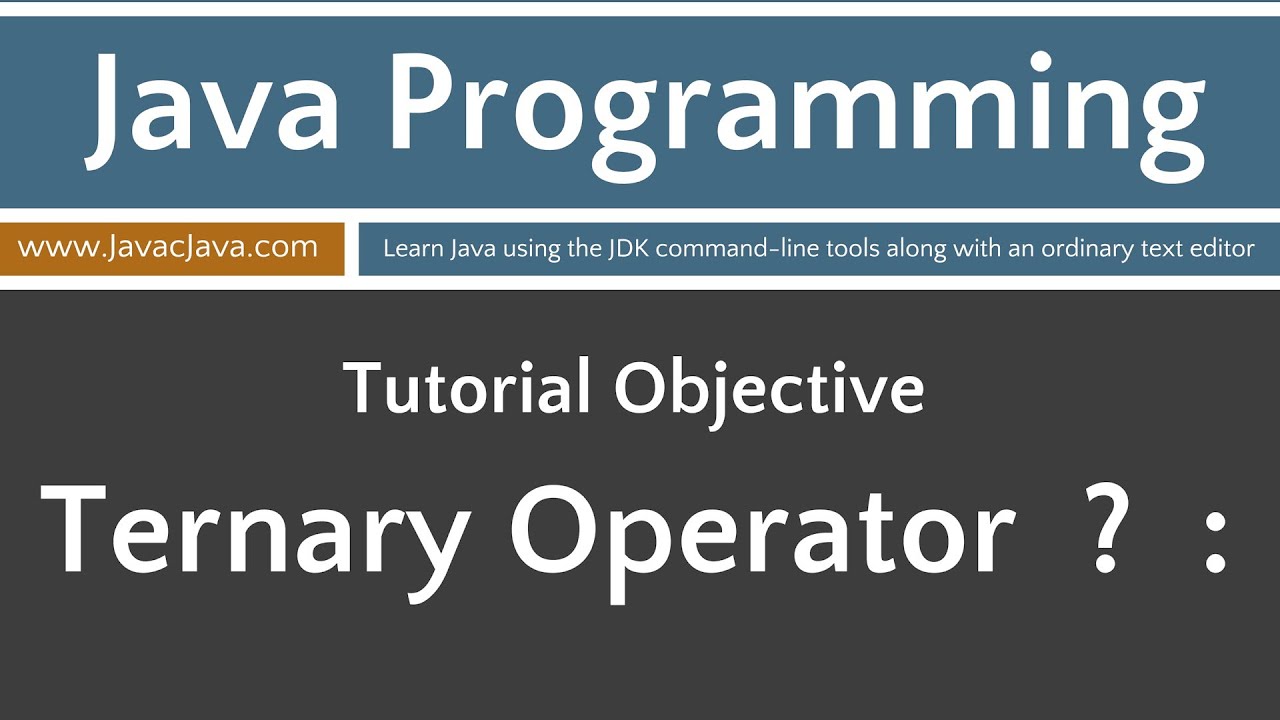 Java Programming

www.JavacJava.com

Learn Java using the JDK command-line tools along with an ordinary text editor

Tutorial Objective

Ternary Operator ? :